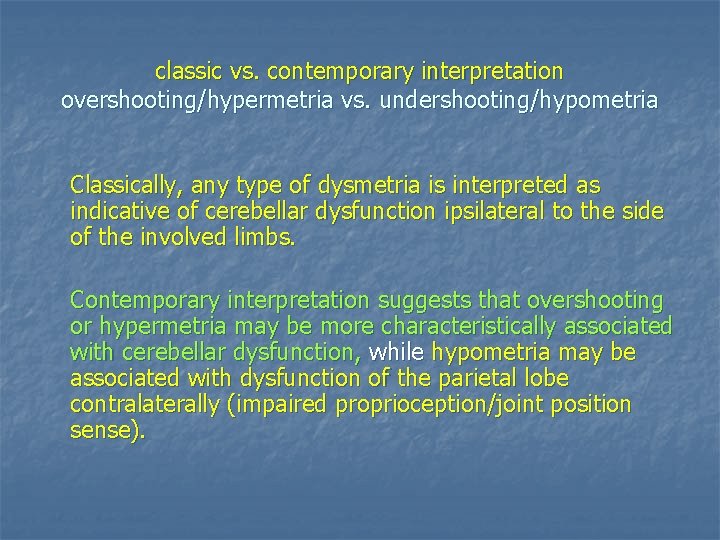 classic vs. contemporary interpretation
overshooting/hypermetria vs. undershooting/hypometria

Classically, any type of dysmetria is interpreted as indicative of cerebellar dysfunction ipsilateral to the side of the involved limbs.

Contemporary interpretation suggests that overshooting or hypermetria may be more characteristically associated with cerebellar dysfunction, while hypometria may be associated with dysfunction of the parietal lobe contralaterally (impaired proprioception/joint position sense).